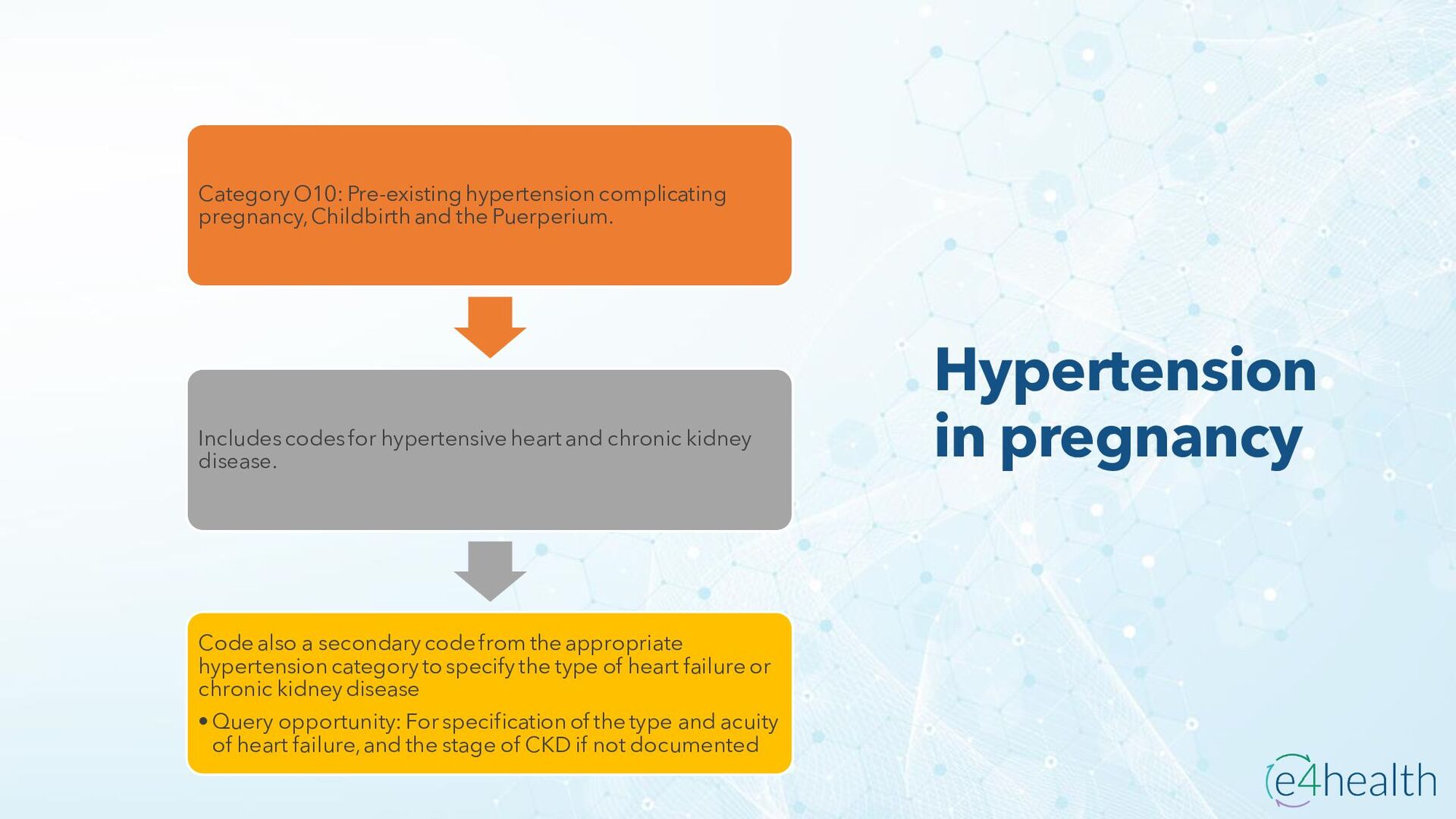 Category O10: Pre-existing hypertension complicating pregnancy, Childbirth and the Puerperium.

Includes codes for hypertensive heart and chronic kidney disease.

Code also a secondary code from the appropriate hypertension category to specify the type of heart failure or chronic kidney disease

• Query opportunity: For specification of the type and acuity of heart failure, and the stage of CKD if not documented

Hypertension in pregnancy

e4health